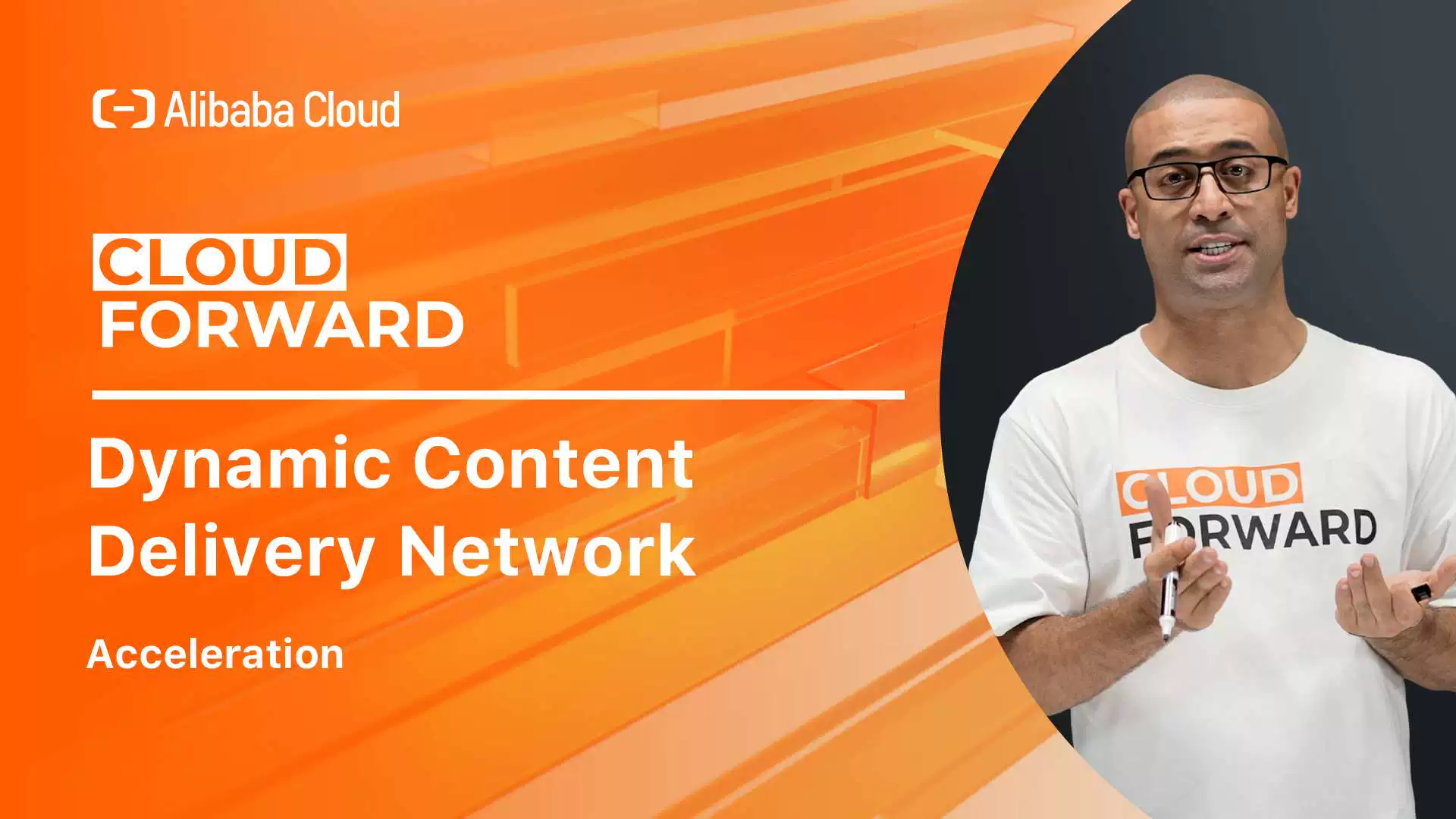 Alibaba Cloud

CLOUD FORWARD

Dynamic Content Delivery Network

Acceleration

CLOUD FORWARD